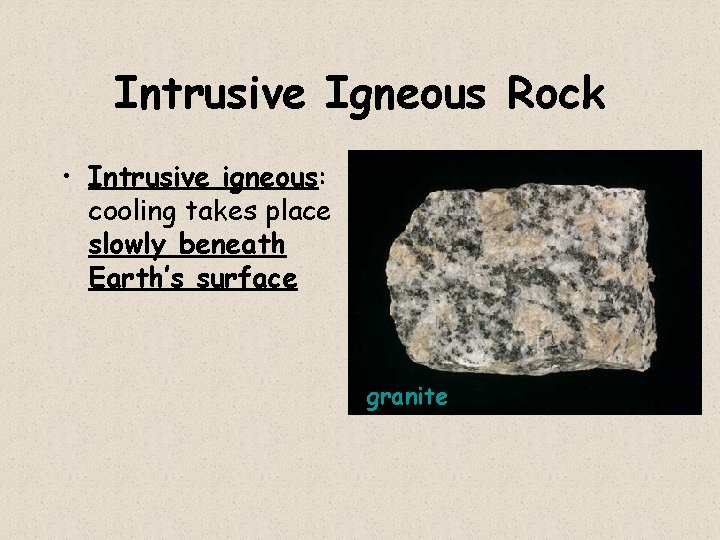 Intrusive Igneous Rock

• Intrusive igneous: cooling takes place slowly beneath Earth's surface

granite